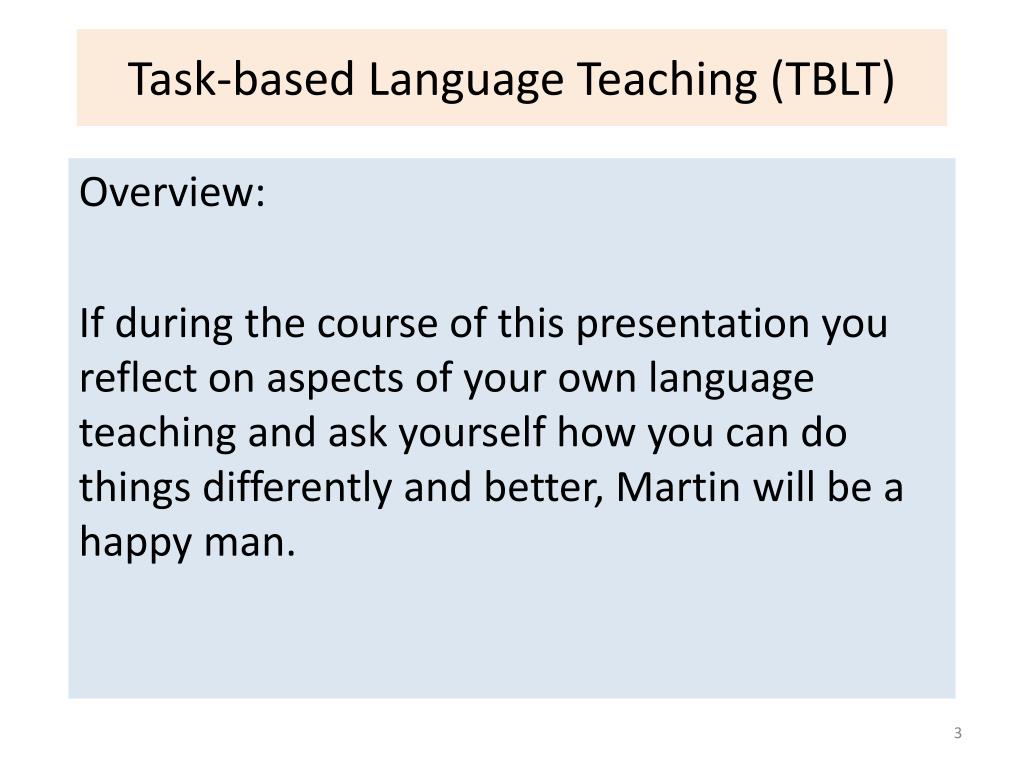 Task-based Language Teaching (TBLT)

Overview:

If during the course of this presentation you reflect on aspects of your own language teaching and ask yourself how you can do things differently and better, Martin will be a happy man.

3